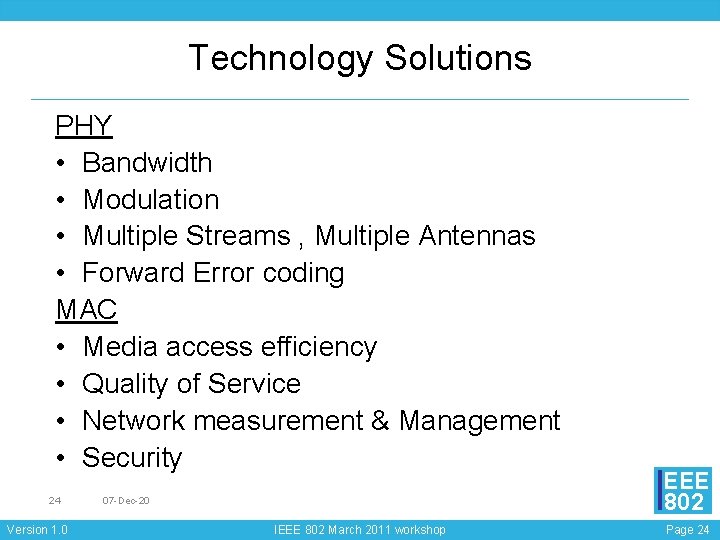 Technology Solutions

PHY
• Bandwidth
• Modulation
• Multiple Streams , Multiple Antennas
• Forward Error coding

MAC
• Media access efficiency
• Quality of Service
• Network measurement & Management
• Security

24 07-Dec-20

IEEE 802

Version 1.0 IEEE 802 March 2011 workshop Page 24